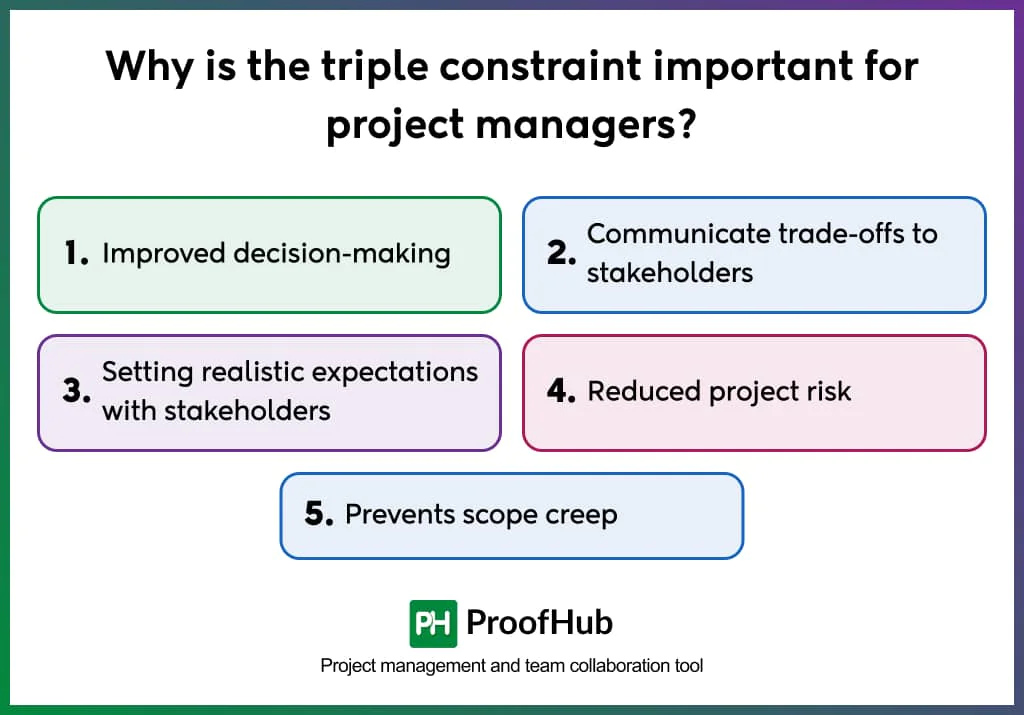 Why is the triple constraint important for project managers?

1. Improved decision-making

2. Communicate trade-offs to stakeholders

3. Setting realistic expectations with stakeholders

4. Reduced project risk

5. Prevents scope creep

PH ProofHub

Project management and team collaboration tool